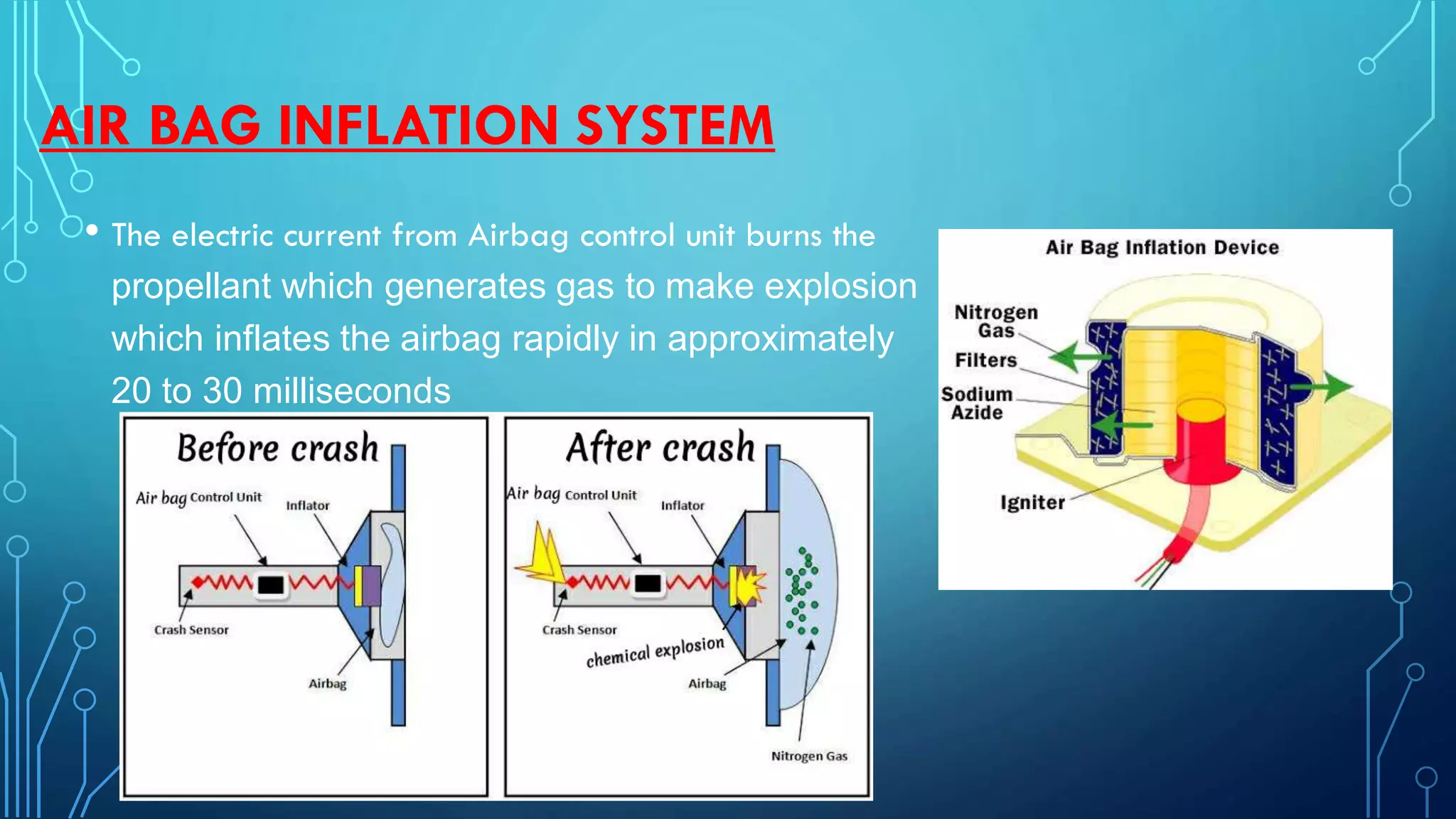 AIR BAG INFLATION SYSTEM

• The electric current from Airbag control unit burns the propellant which generates gas to make explosion which inflates the airbag rapidly in approximately 20 to 30 milliseconds

Before crash

Air bag Control Unit

Inflator

Crash Sensor

Airbag

After crash

Air bag Control Unit

Inflator

Crash Sensor

chemical explosion

Airbag

Nitrogen Gas

Air Bag Inflation Device

Nitrogen Gas

Filters

Sodium Azide

Igniter